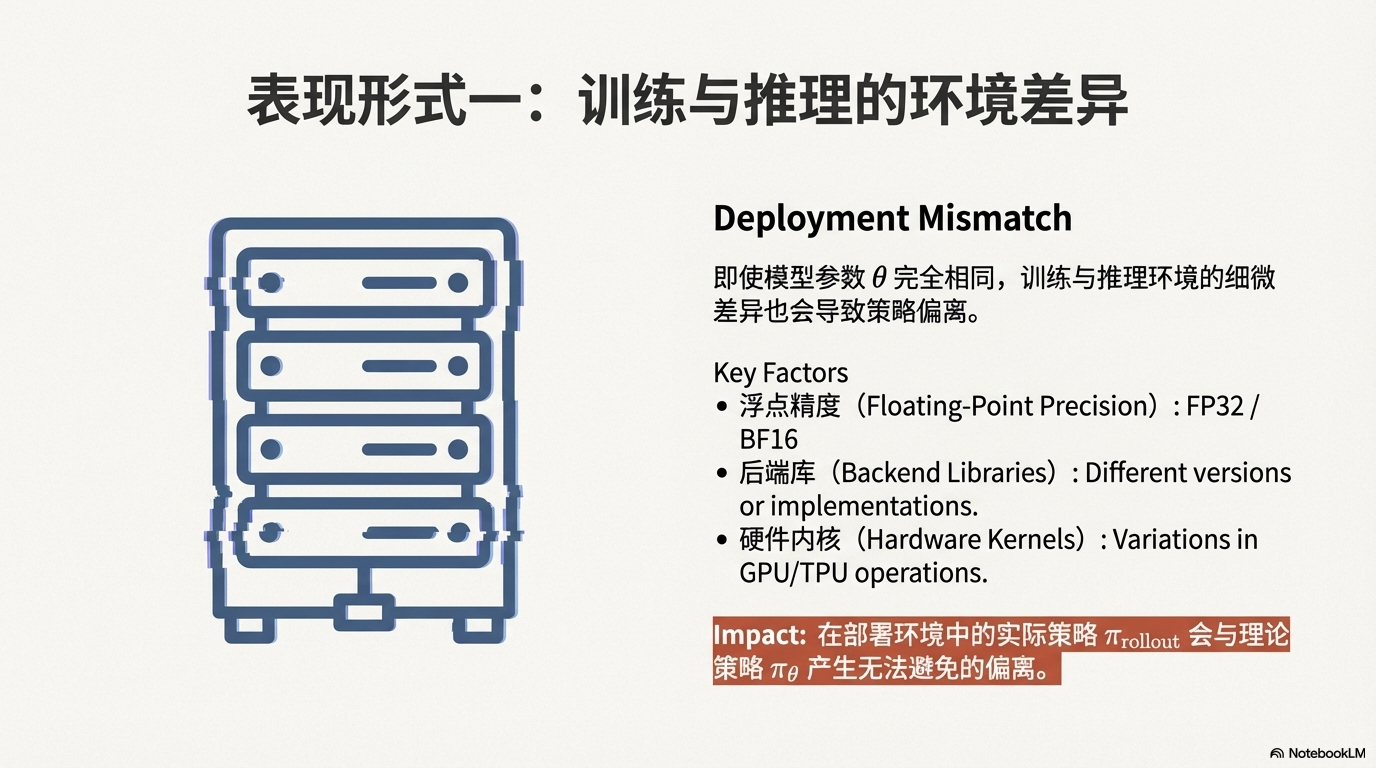 表现形式一：训练与推理的环境差异

Deployment Mismatch

即使模型参数 $\theta$ 完全相同，训练与推理环境的细微差异也会导致策略偏离。

Key Factors
• 浮点精度（Floating-Point Precision）: FP32 / BF16
• 后端库（Backend Libraries）: Different versions or implementations.
• 硬件内核（Hardware Kernels）: Variations in GPU/TPU operations.

Impact: 在部署环境中的实际策略 $\pi_{\text{rollout}}$ 会与理论策略 $\pi_\theta$ 产生无法避免的偏离。

NotebookLM